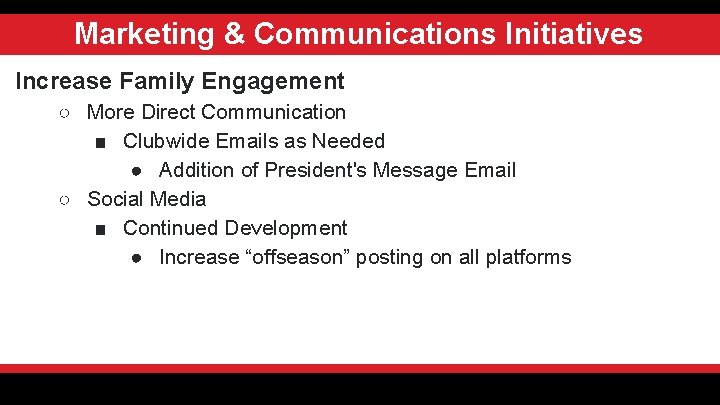 Marketing & Communications Initiatives

Increase Family Engagement

○ More Direct Communication
■ Clubwide Emails as Needed
● Addition of President's Message Email
○ Social Media
■ Continued Development
● Increase “offseason” posting on all platforms